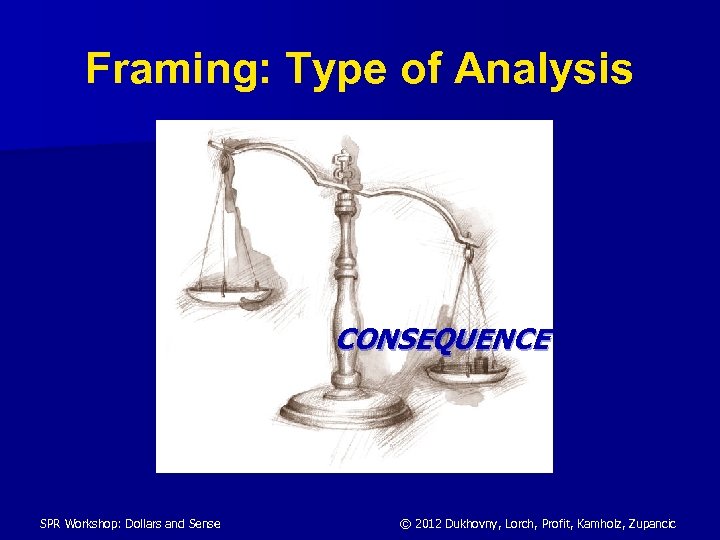 Framing: Type of Analysis

CONSEQUENCE

SPR Workshop: Dollars and Sense

© 2012 Dukhovny, Lorch, Profit, Kamholz, Zupancic